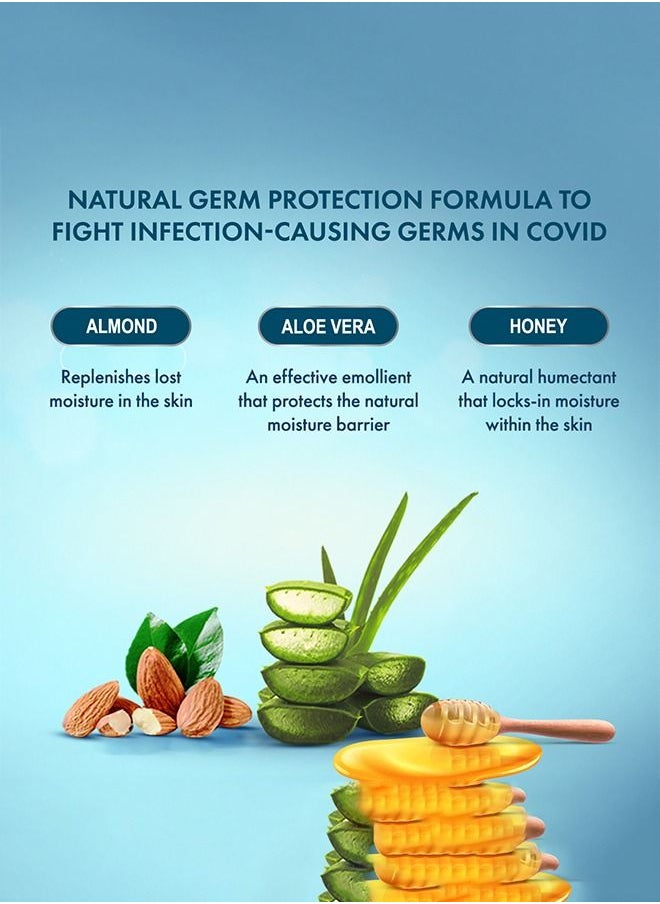 NATURAL GERM PROTECTION FORMULA TO FIGHT INFECTION-CAUSING GERMS IN COVID

ALMOND

Replenishes lost moisture in the skin

ALOE VERA

An effective emollient that protects the natural moisture barrier

HONEY

A natural humectant that locks-in moisture within the skin